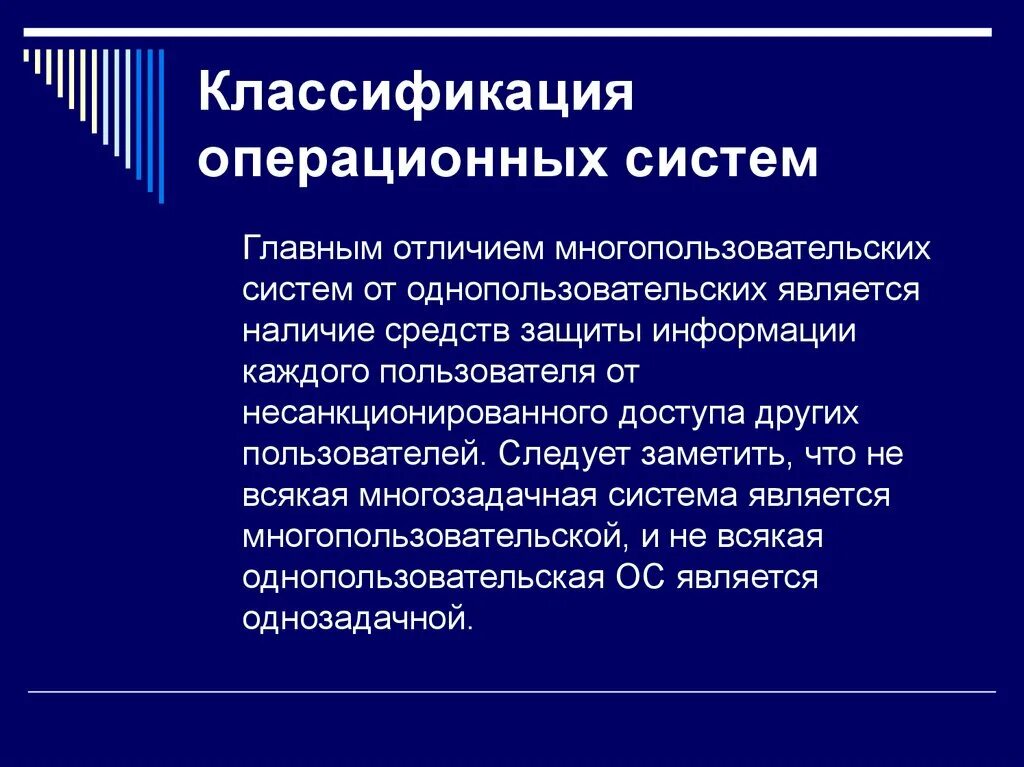 Классификация операционных систем

Главным отличием многопользовательских систем от однопользовательских является наличие средств защиты информации каждого пользователя от несанкционированного доступа других пользователей. Следует заметить, что не всякая многозадачная система является многопользовательской, и не всякая однопользовательская ОС является однозадачной.